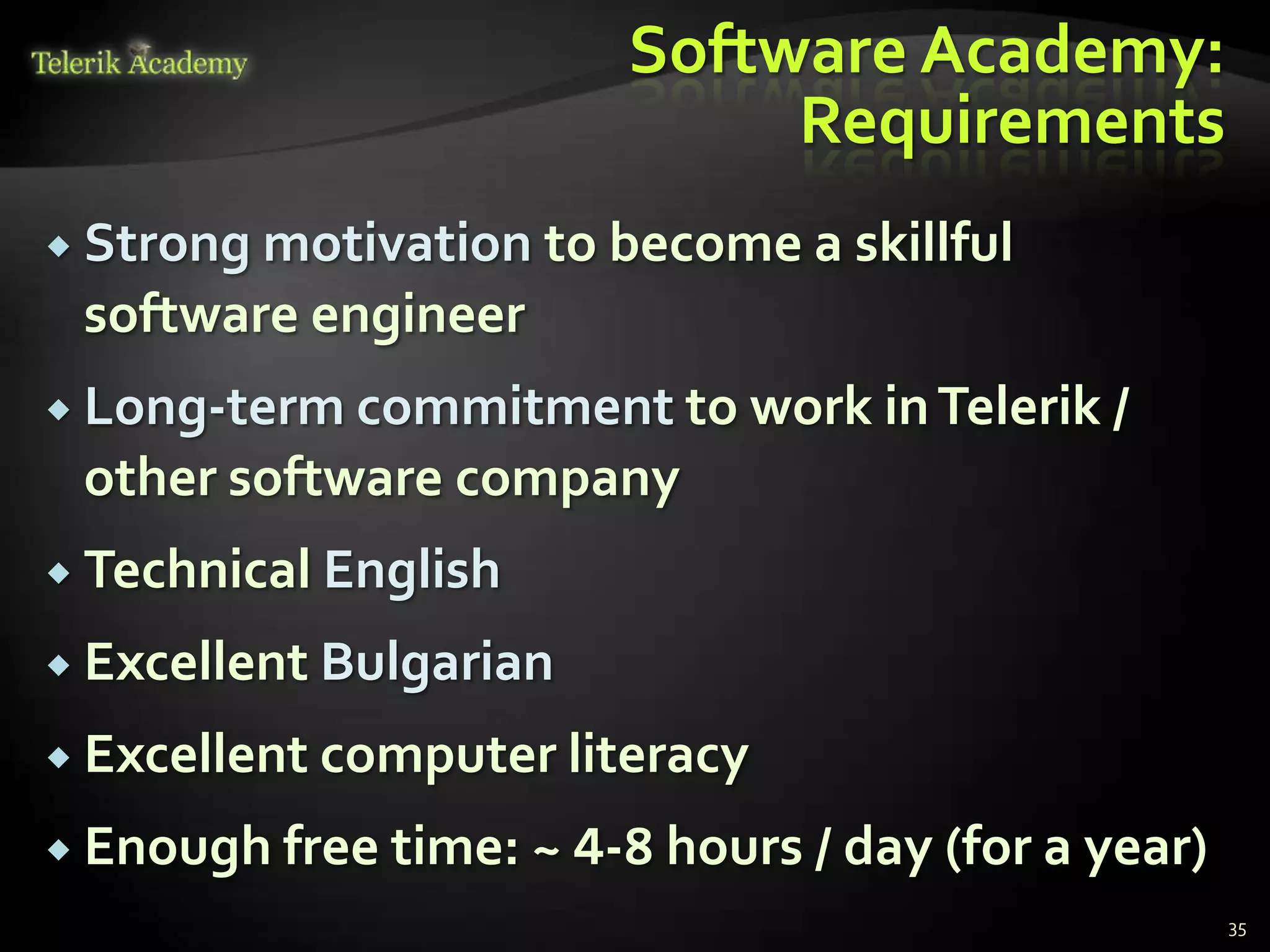 Telerik Academy

Software Academy: Requirements

◆ Strong motivation to become a skillful software engineer

◆ Long-term commitment to work in Telerik / other software company

◆ Technical English

◆ Excellent Bulgarian

◆ Excellent computer literacy

◆ Enough free time: ~ 4-8 hours / day (for a year)

35